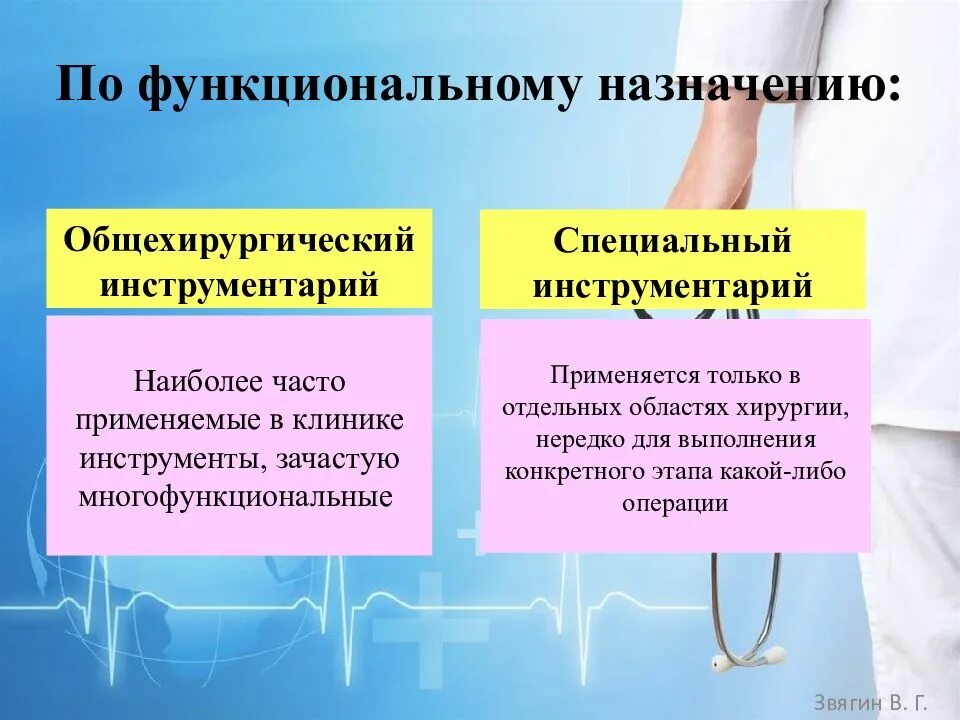 По функциональному назначению:

Общехирургический инструментарий

Наиболее часто применяемые в клинике инструменты, зачастую многофункциональные

Специальный инструментарий

Применяется только в отдельных областях хирургии, нередко для выполнения конкретного этапа какой-либо операции

Звягин В. Г.